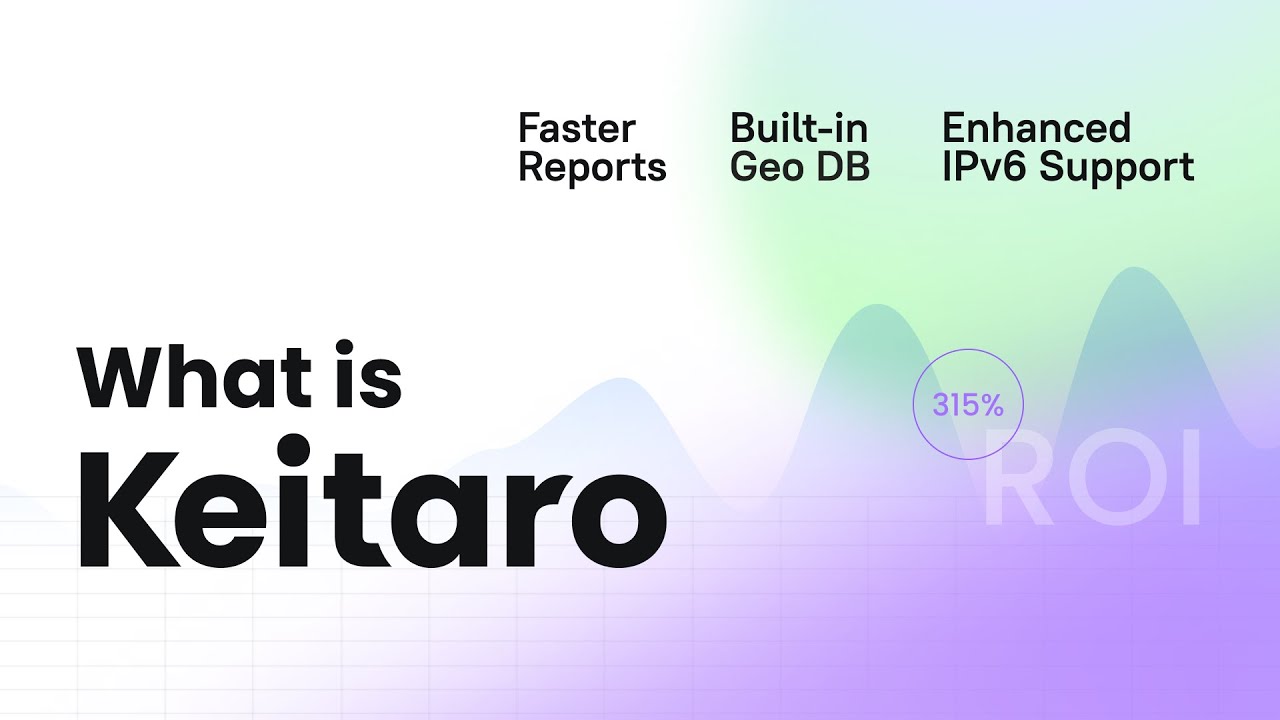 Faster Reports

Built-in Geo DB

Enhanced IPv6 Support

What is Keitaro

315%

ROI